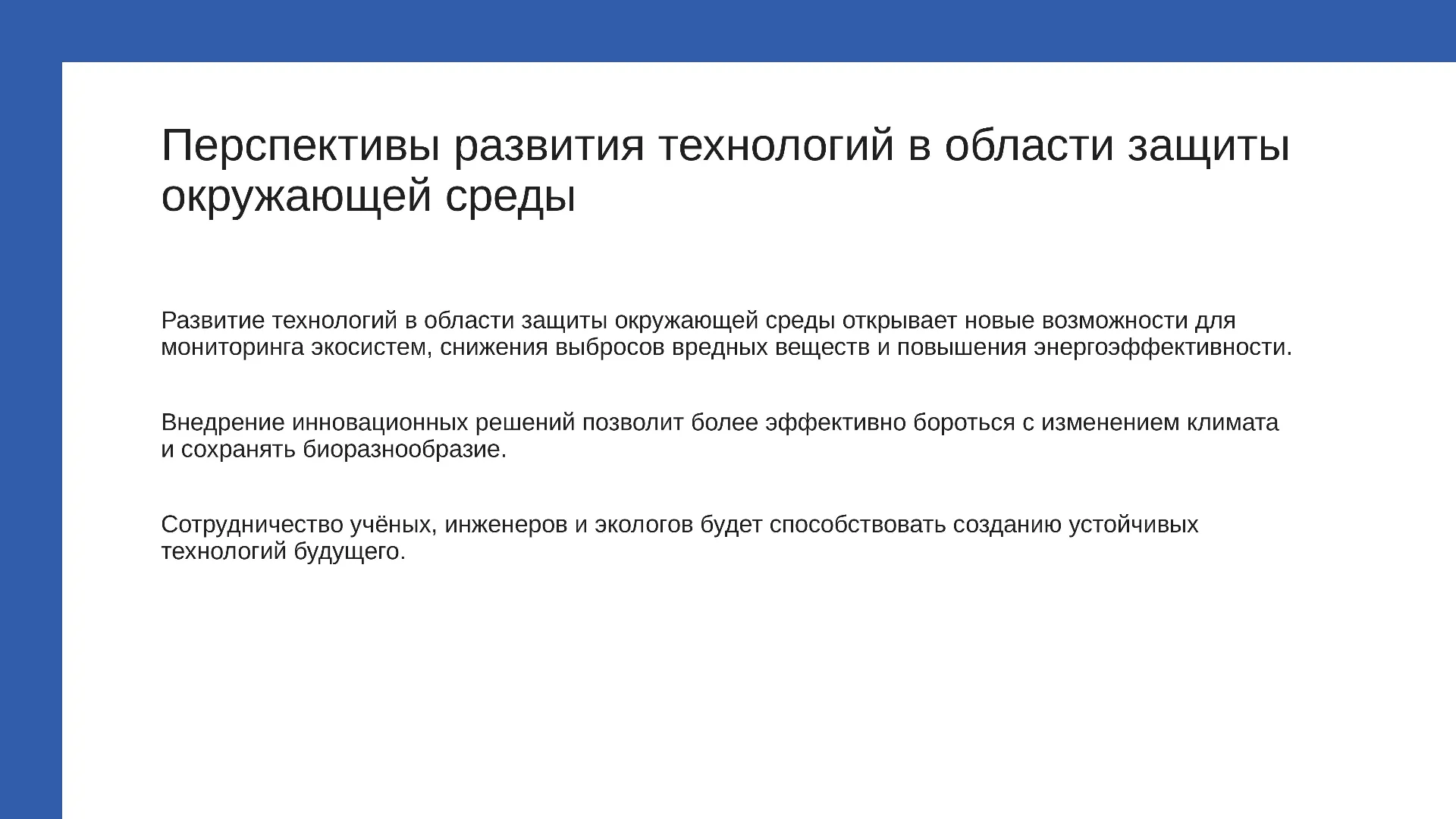 Перспективы развития технологий в области защиты окружающей среды

Развитие технологий в области защиты окружающей среды открывает новые возможности для мониторинга экосистем, снижения выбросов вредных веществ и повышения энергоэффективности.

Внедрение инновационных решений позволит более эффективно бороться с изменением климата и сохранять биоразнообразие.

Сотрудничество учёных, инженеров и экологов будет способствовать созданию устойчивых технологий будущего.